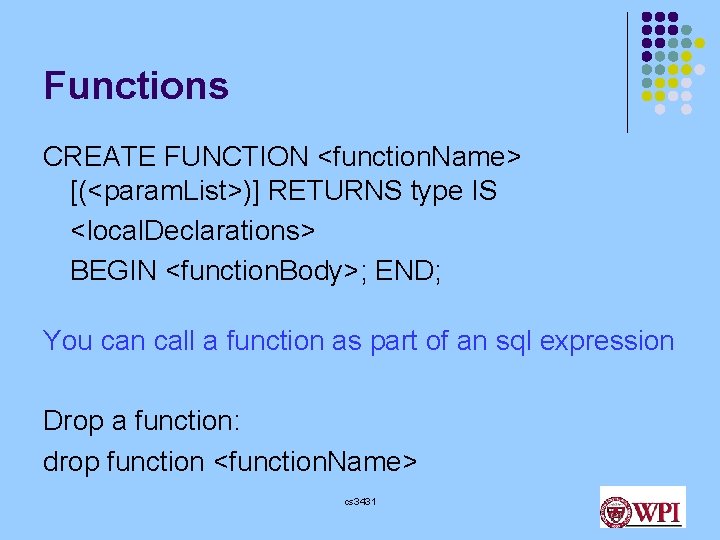 Functions

CREATE FUNCTION <functionName> [(<paramList>)] RETURNS type IS
<localDeclarations>
BEGIN <functionBody>; END;

You can call a function as part of an sql expression

Drop a function:
drop function <functionName>

cs3431

WPI